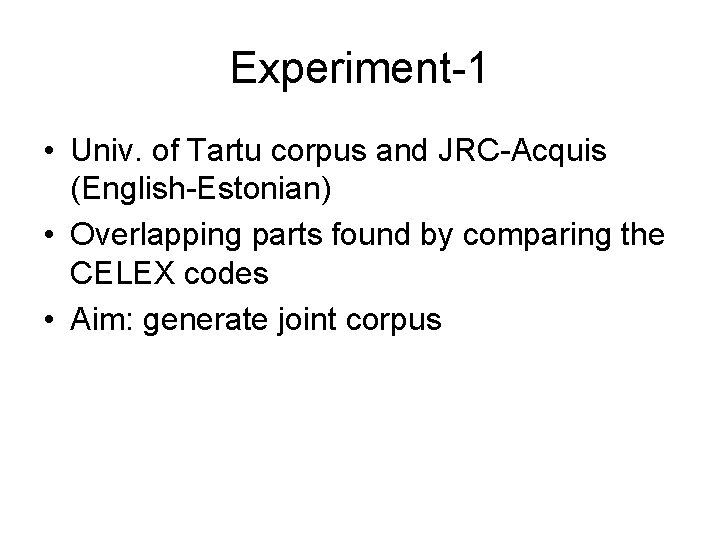 Experiment-1

• Univ. of Tartu corpus and JRC-Acquis (English-Estonian)
• Overlapping parts found by comparing the CELEX codes
• Aim: generate joint corpus